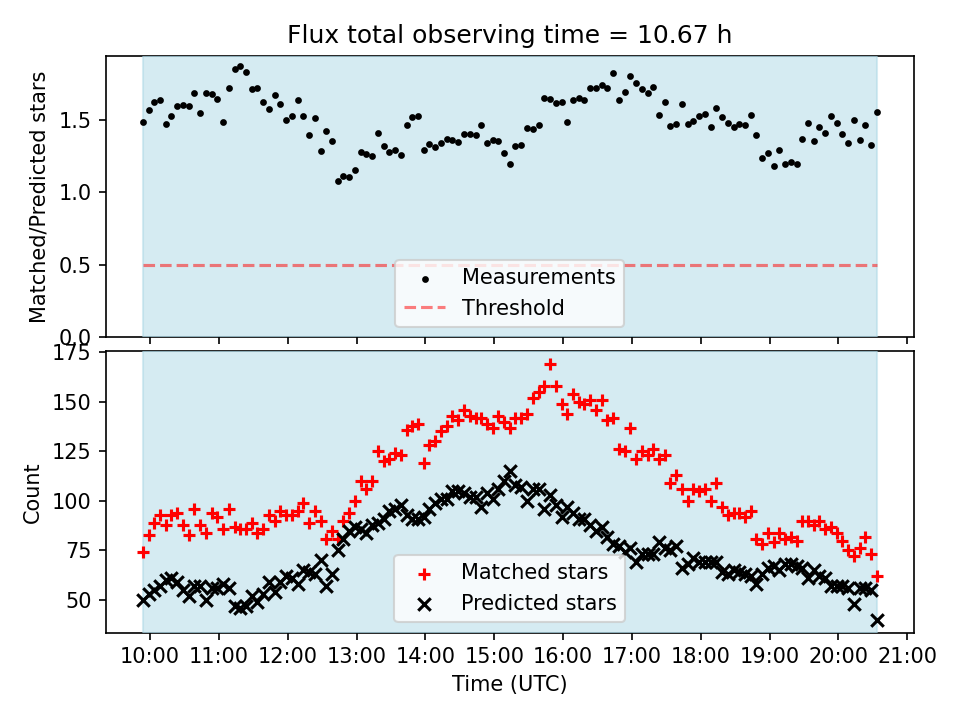 Flux total observing time = 10.67 h

Matched/Predicted stars

1.5
1.0
0.5
0.0

Measurements
Threshold

Count

175
150
125
100
75
50

Matched stars
Predicted stars

10:00 11:00 12:00 13:00 14:00 15:00 16:00 17:00 18:00 19:00 20:00 21:00

Time (UTC)